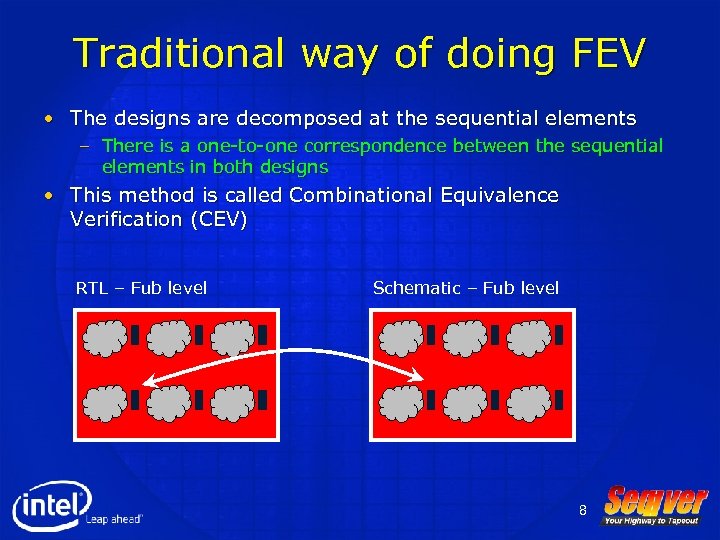 Traditional way of doing FEV

• The designs are decomposed at the sequential elements
 – There is a one-to-one correspondence between the sequential elements in both designs
• This method is called Combinational Equivalence Verification (CEV)

RTL – Fub level

Schematic – Fub level

intel

Leap ahead

8

Seqver

Your Highway to Tapeout